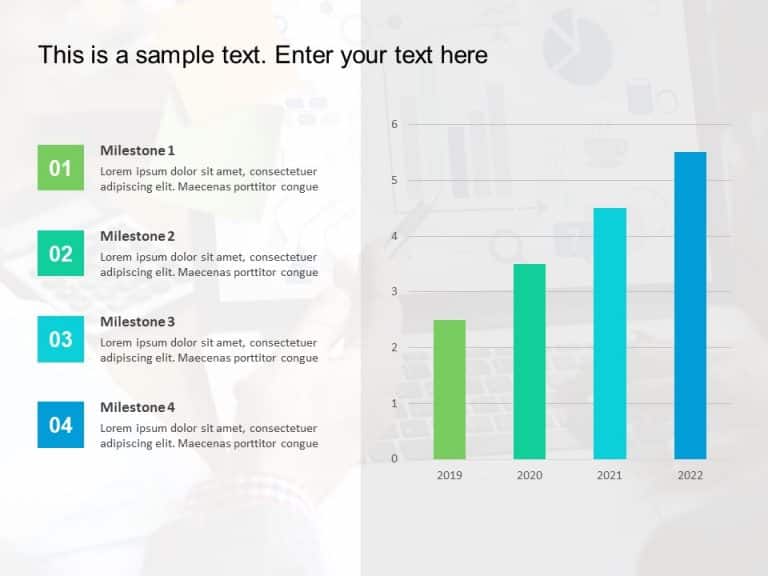 This is a sample text. Enter your text here

01
Milestone 1
Lorem ipsum dolor sit amet, consectetuer adipiscing elit. Maecenas porttitor congue

02
Milestone 2
Lorem ipsum dolor sit amet, consectetuer adipiscing elit. Maecenas porttitor congue

03
Milestone 3
Lorem ipsum dolor sit amet, consectetuer adipiscing elit. Maecenas porttitor congue

04
Milestone 4
Lorem ipsum dolor sit amet, consectetuer adipiscing elit. Maecenas porttitor congue

6
5
4
3
2
1
0
2019
2020
2021
2022